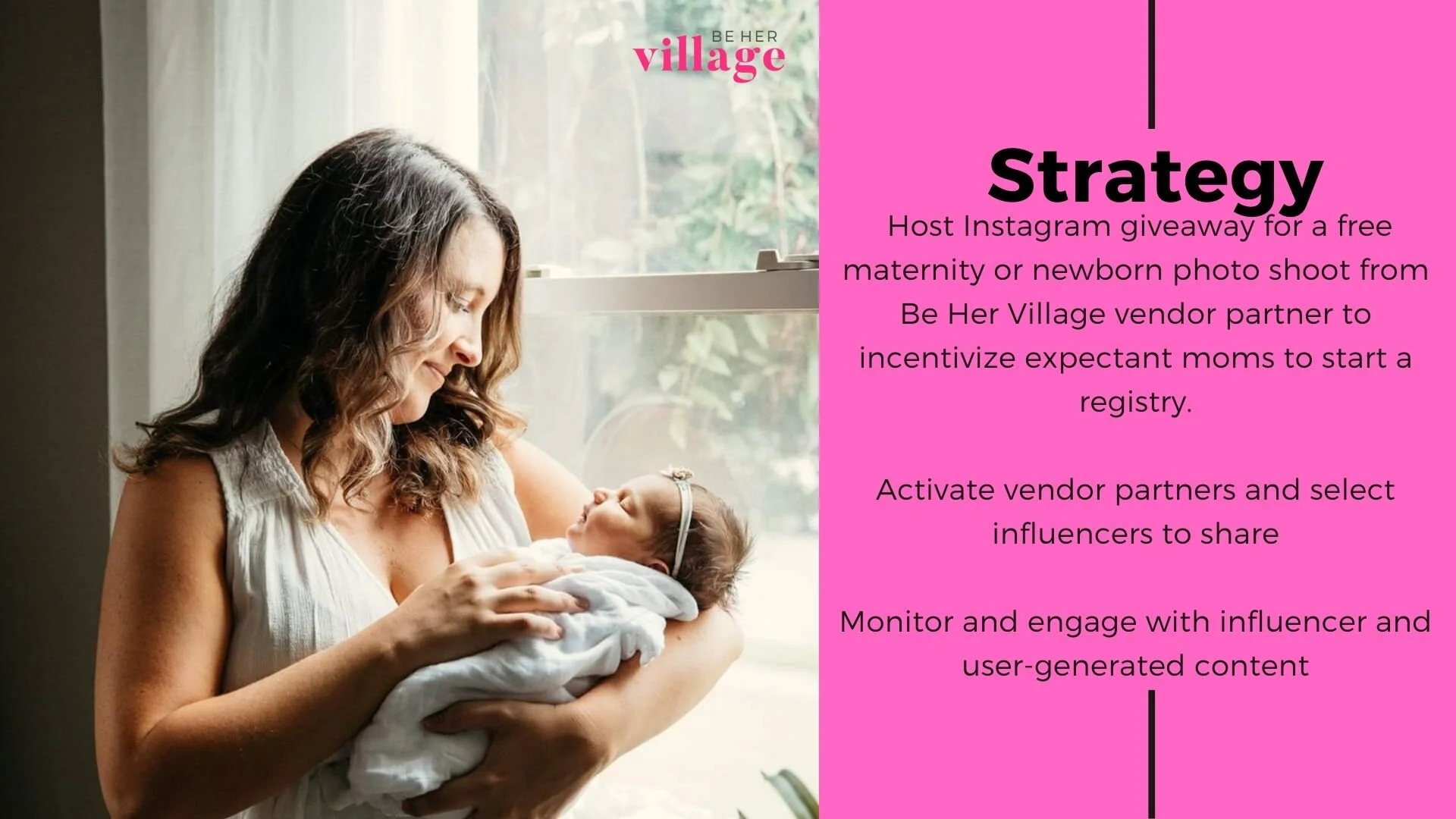 BE HER
village

Strategy

Host Instagram giveaway for a free maternity or newborn photo shoot from Be Her Village vendor partner to incentivize expectant moms to start a registry.

Activate vendor partners and select influencers to share

Monitor and engage with influencer and user-generated content